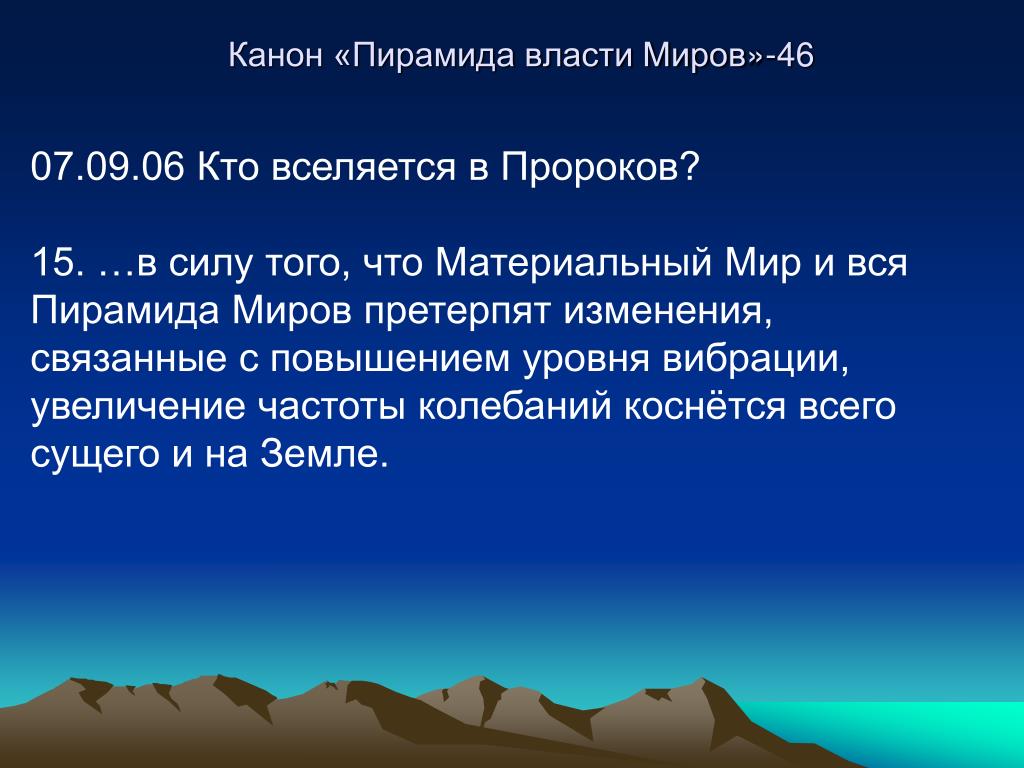 Канон «Пирамида власти Миров»-46

07.09.06 Кто вселяется в Пророков?

15. …в силу того, что Материальный Мир и вся Пирамида Миров претерпят изменения, связанные с повышением уровня вибрации, увеличение частоты колебаний коснётся всего сущего и на Земле.